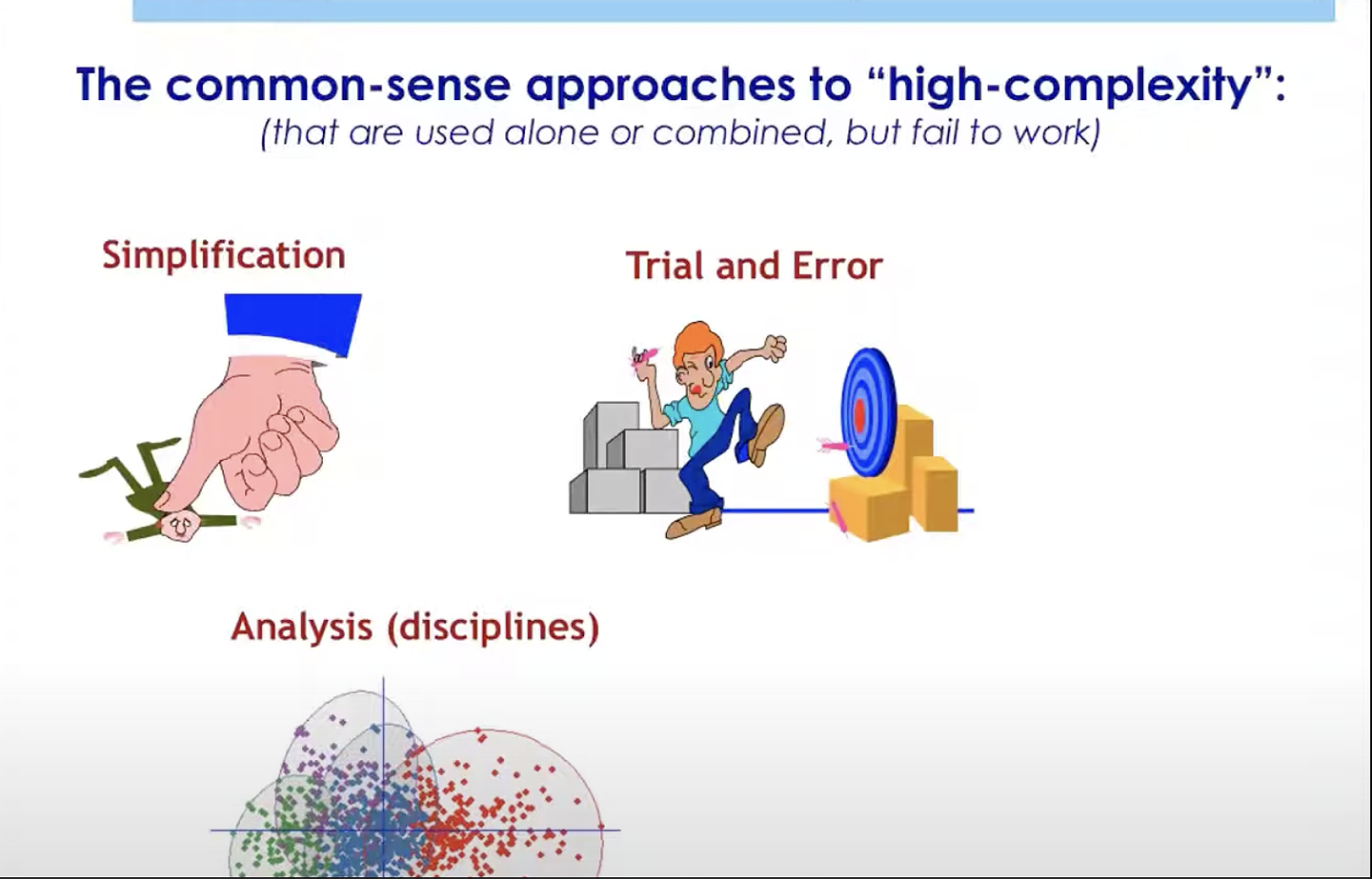 The common-sense approaches to “high-complexity”:
(that are used alone or combined, but fail to work)

Simplification

Trial and Error

Analysis (disciplines)